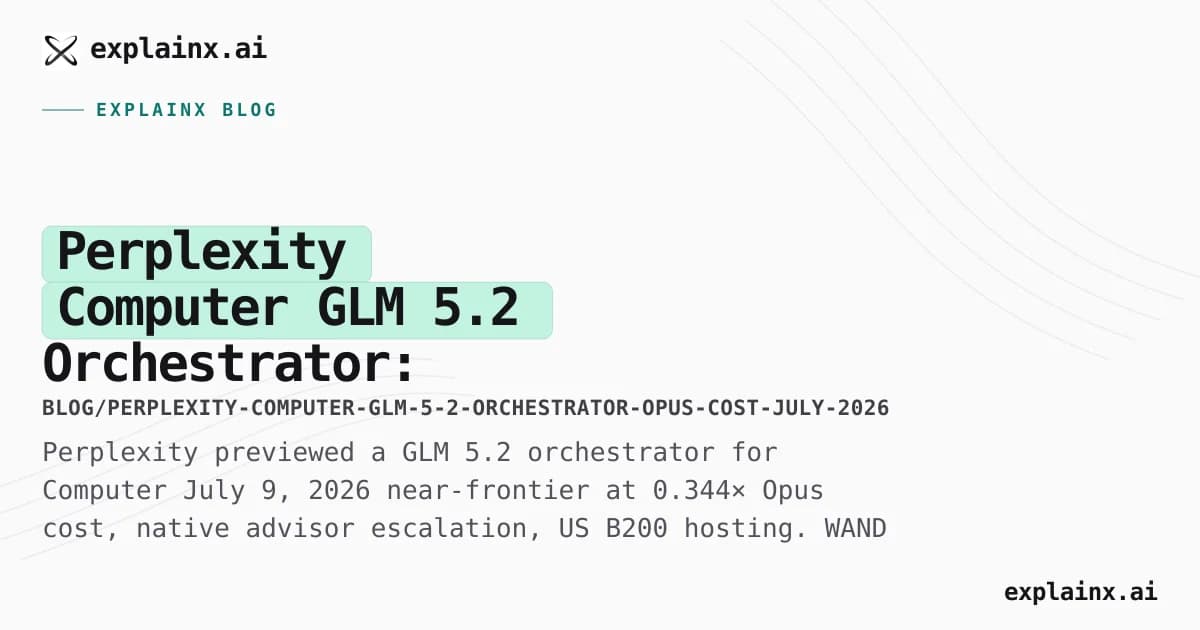 explainx.ai

EXPLAINX BLOG

Perplexity Computer GLM 5.2 Orchestrator:

BLOG/PERPLEXITY-COMPUTER-GLM-5-2-ORCHESTRATOR-OPUS-COST-JULY-2026

Perplexity previewed a GLM 5.2 orchestrator for Computer July 9, 2026 near-frontier at 0.344× Opus cost, native advisor escalation, US B200 hosting. WAND

explainx.ai